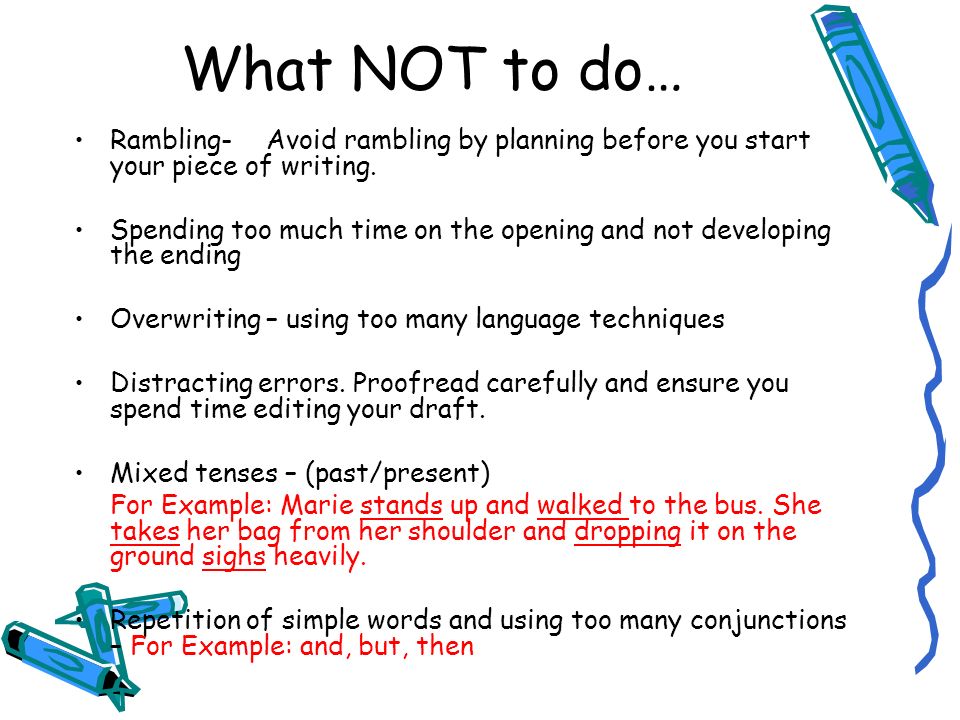 What NOT to do…

• Rambling- Avoid rambling by planning before you start your piece of writing.

• Spending too much time on the opening and not developing the ending

• Overwriting – using too many language techniques

• Distracting errors. Proofread carefully and ensure you spend time editing your draft.

• Mixed tenses – (past/present)
For Example: Marie stands up and walked to the bus. She takes her bag from her shoulder and dropping it on the ground sighs heavily.

• Repetition of simple words and using too many conjunctions – For Example: and, but, then